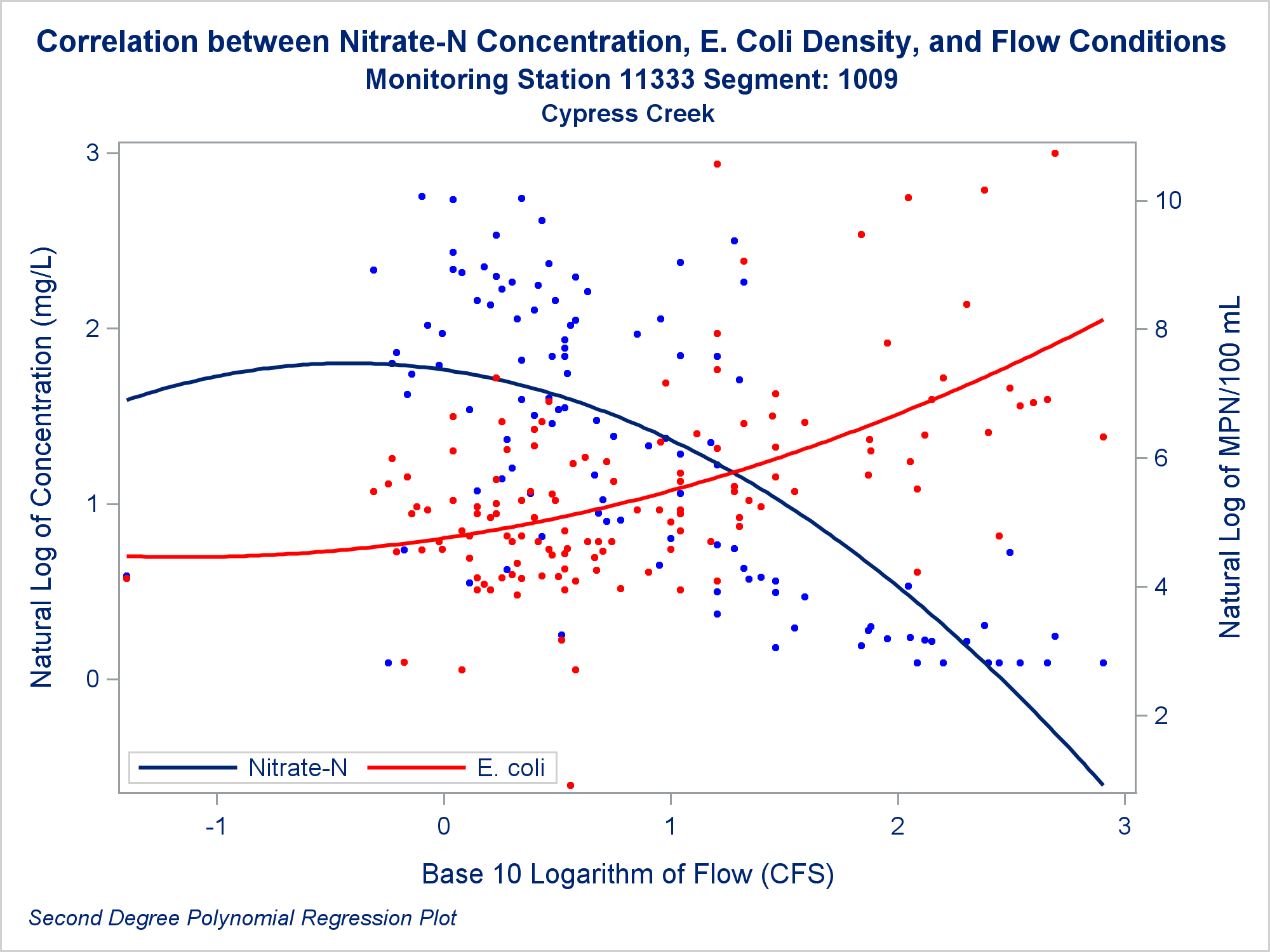 Correlation between Nitrate-N Concentration, E. Coli Density, and Flow Conditions
Monitoring Station 11333 Segment: 1009
Cypress Creek

Natural Log of Concentration (mg/L)

3
2
1
0

Natural Log of MPN/100 mL

10
8
6
4
2

Nitrate-N
E. coli

-1
0
1
2
3

Base 10 Logarithm of Flow (CFS)

Second Degree Polynomial Regression Plot